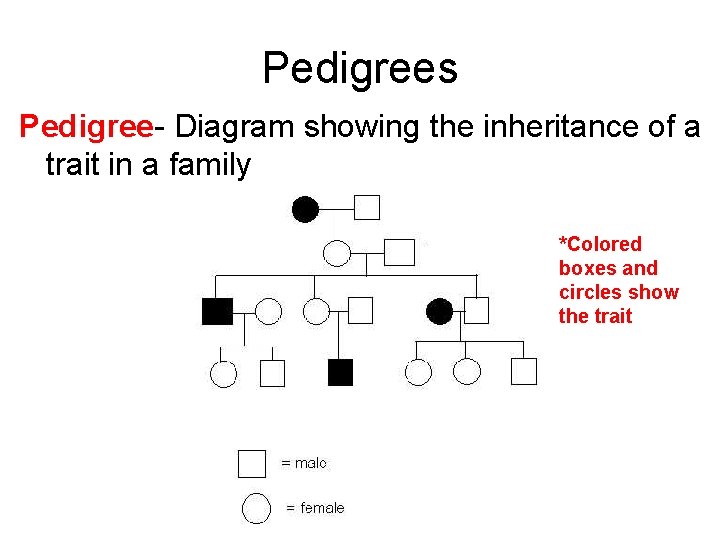 Pedigrees

Pedigree- Diagram showing the inheritance of a trait in a family

*Colored boxes and circles show the trait

= male

= female